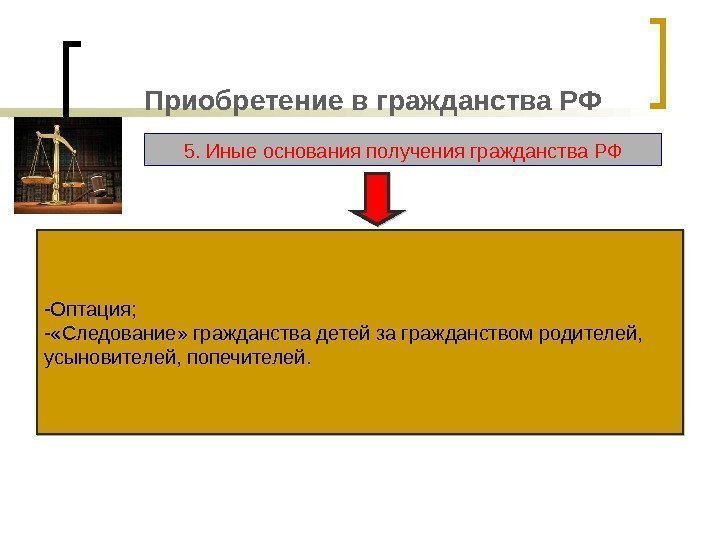 Приобретение в гражданства РФ

5. Иные основания получения гражданства РФ

-Оптация;
-«Следование» гражданства детей за гражданством родителей, усыновителей, попечителей.